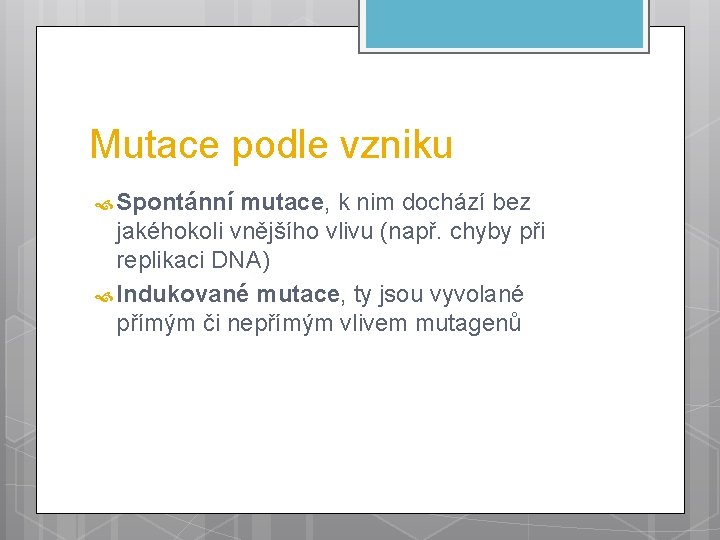 Mutace podle vzniku

Spontánní mutace, k nim dochází bez jakéhokoli vnějšího vlivu (např. chyby při replikaci DNA)

Indukované mutace, ty jsou vyvolané přímým či nepřímým vlivem mutagenů